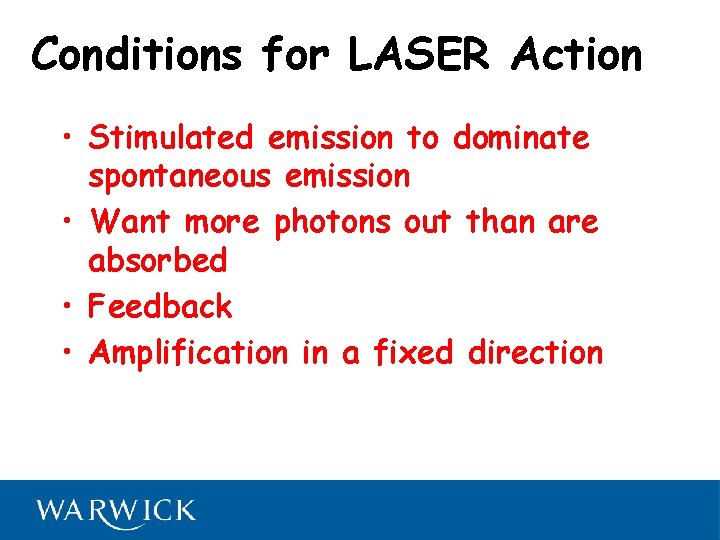 Conditions for LASER Action

• Stimulated emission to dominate spontaneous emission
• Want more photons out than are absorbed
• Feedback
• Amplification in a fixed direction

WARWICK